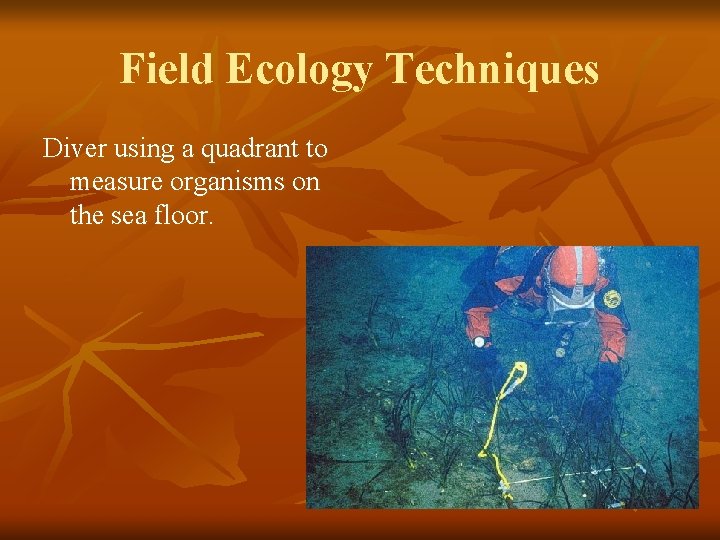 Field Ecology Techniques

Diver using a quadrant to measure organisms on the sea floor.